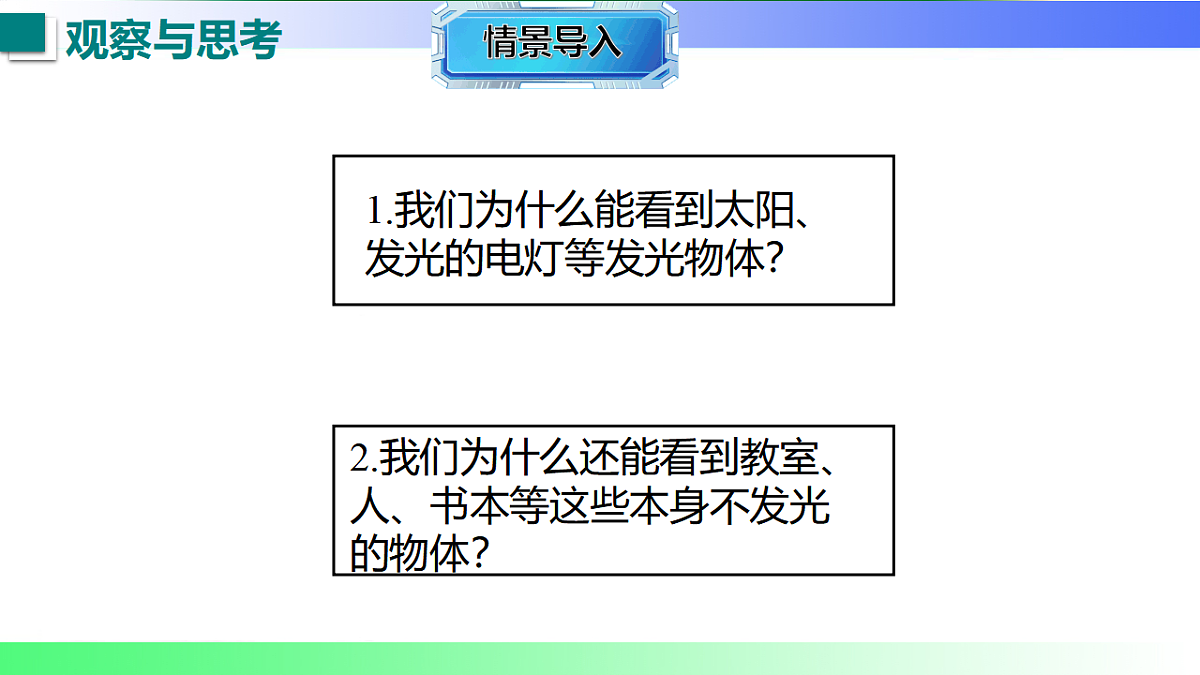 观察与思考

情景导入

1.我们为什么能看到太阳、发光的电灯等发光物体?

2.我们为什么还能看到教室、人、书本等这些本身不发光的物体?